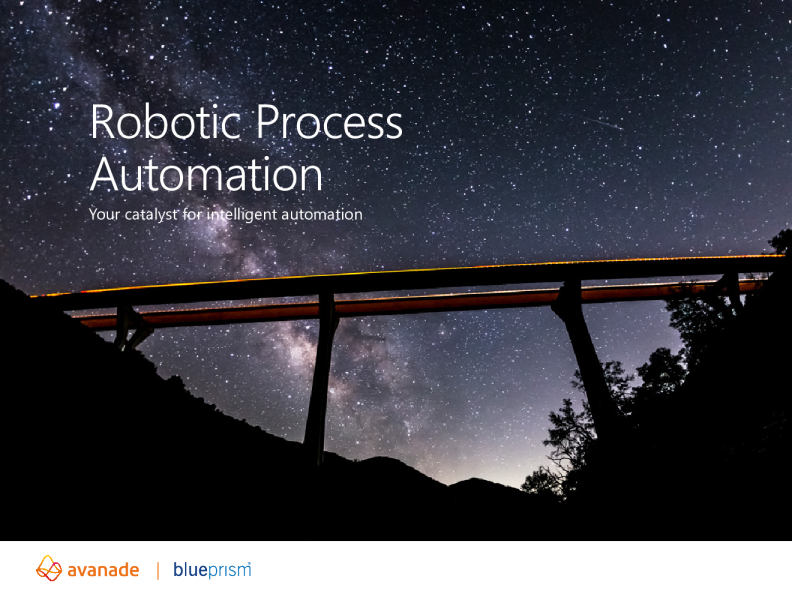 Robotic Process Automation

Your catalyst for intelligent automation

avanade | blueprism